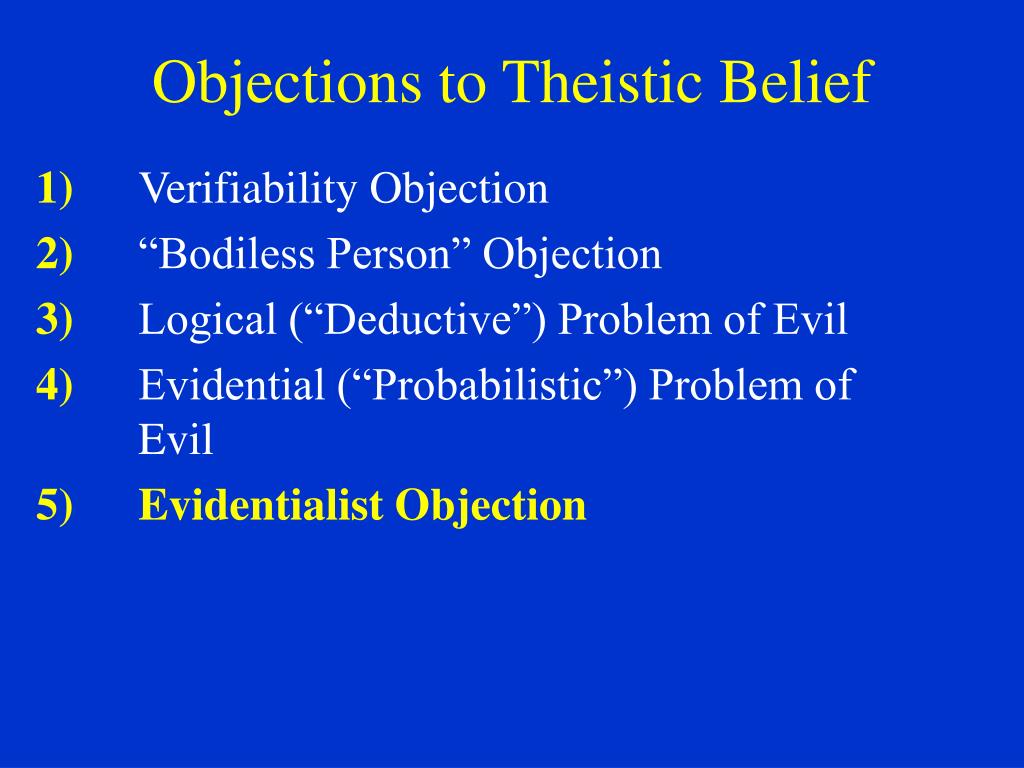 Objections to Theistic Belief

1) Verifiability Objection
2) “Bodiless Person” Objection
3) Logical (“Deductive”) Problem of Evil
4) Evidential (“Probabilistic”) Problem of Evil
5) Evidentialist Objection